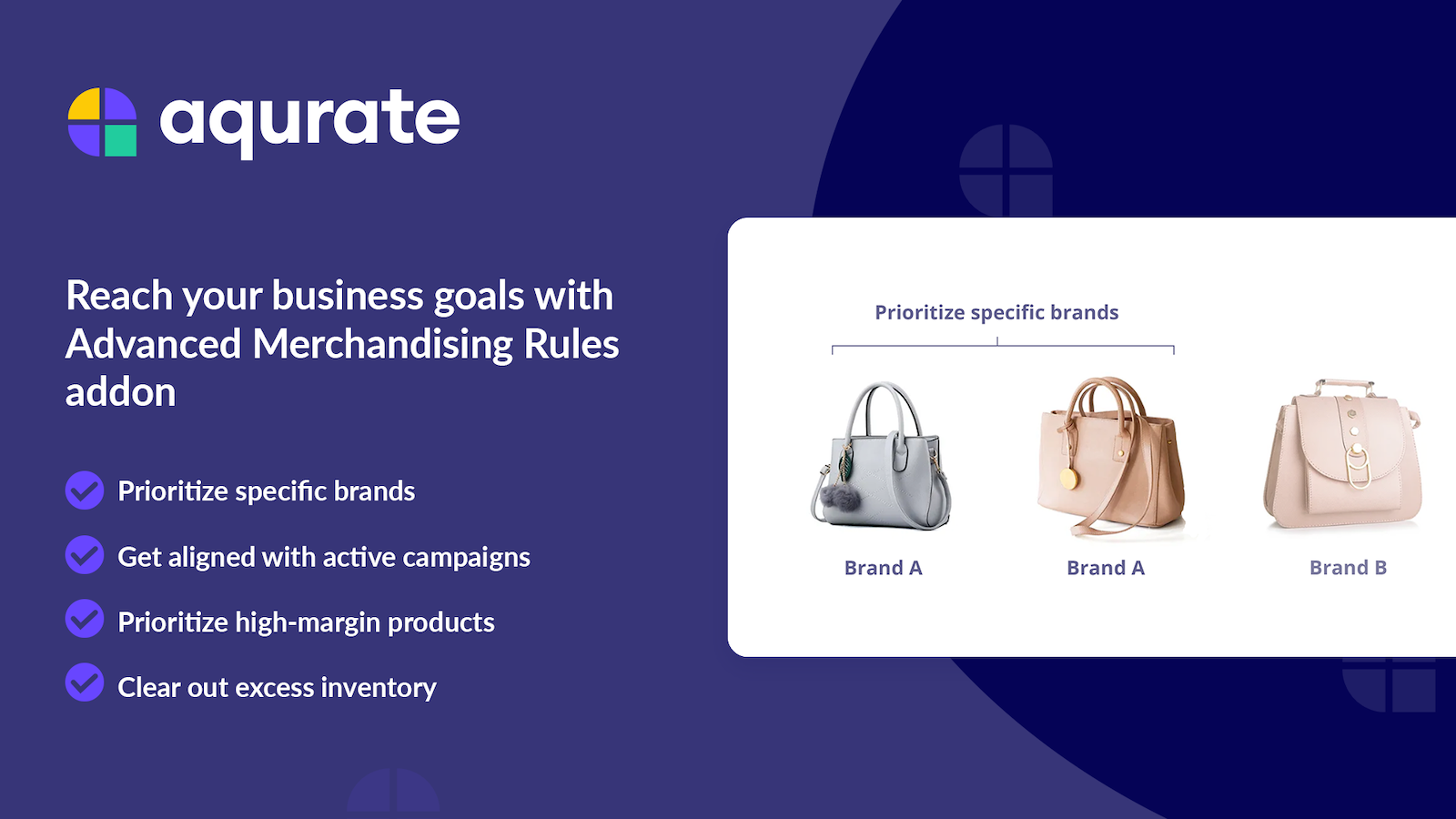 aqurate

Reach your business goals with Advanced Merchandising Rules addon

Prioritize specific brands

Get aligned with active campaigns

Prioritize high-margin products

Clear out excess inventory

Prioritize specific brands

Brand A

Brand A

Brand B